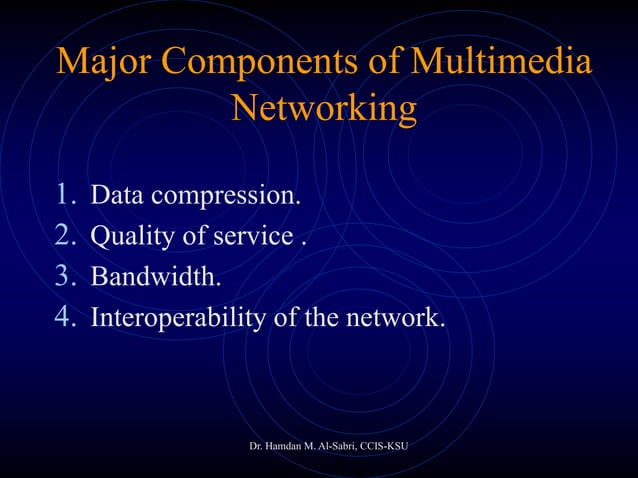 Major Components of Multimedia Networking

1. Data compression.
2. Quality of service .
3. Bandwidth.
4. Interoperability of the network.

Dr. Hamdan M. Al-Sabri, CCIS-KSU